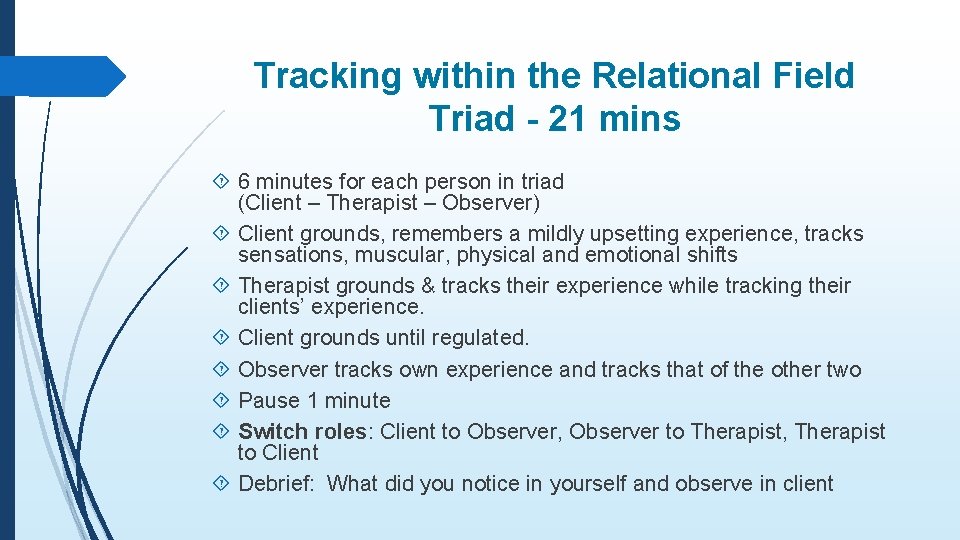 Tracking within the Relational Field Triad - 21 mins

6 minutes for each person in triad (Client – Therapist – Observer)

Client grounds, remembers a mildly upsetting experience, tracks sensations, muscular, physical and emotional shifts

Therapist grounds & tracks their experience while tracking their clients' experience.

Client grounds until regulated.

Observer tracks own experience and tracks that of the other two

Pause 1 minute

Switch roles: Client to Observer, Observer to Therapist, Therapist to Client

Debrief: What did you notice in yourself and observe in client